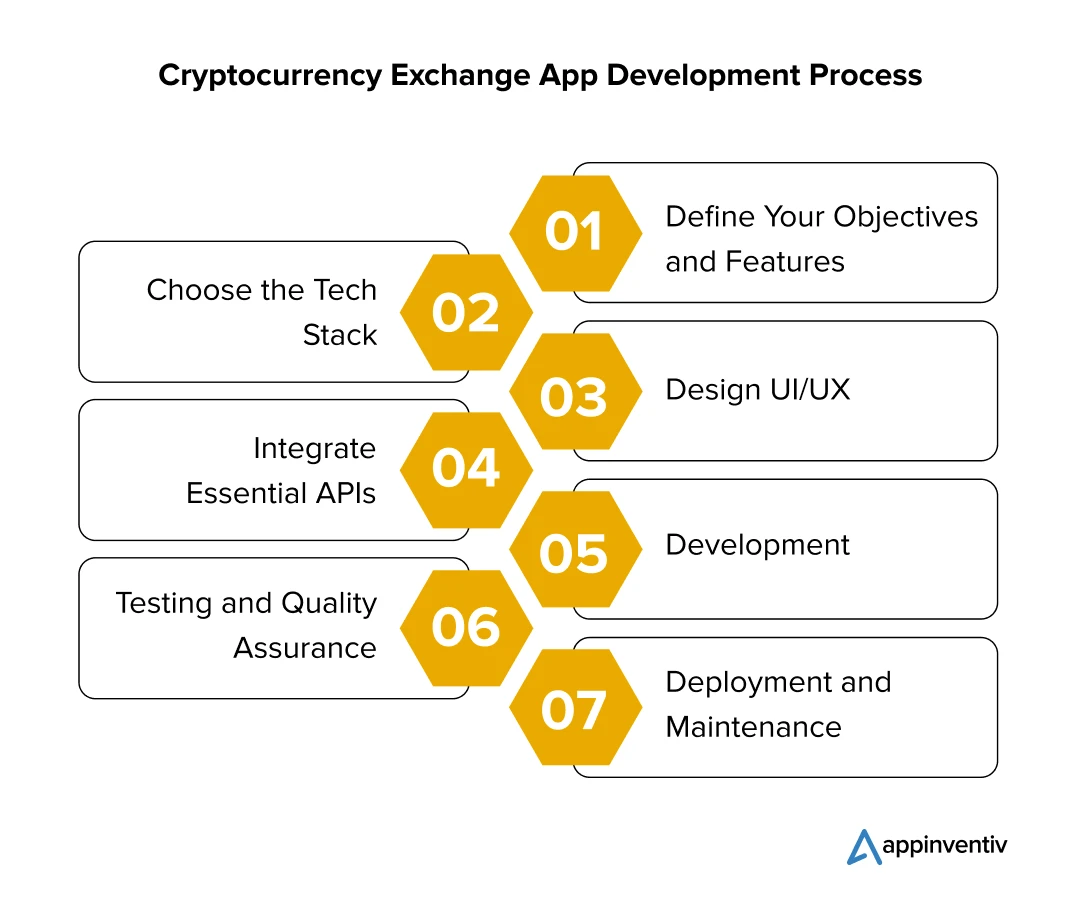 Cryptocurrency Exchange App Development Process

01 Define Your Objectives and Features

02 Choose the Tech Stack

03 Design UI/UX

04 Integrate Essential APIs

05 Development

06 Testing and Quality Assurance

07 Deployment and Maintenance

appinventiv